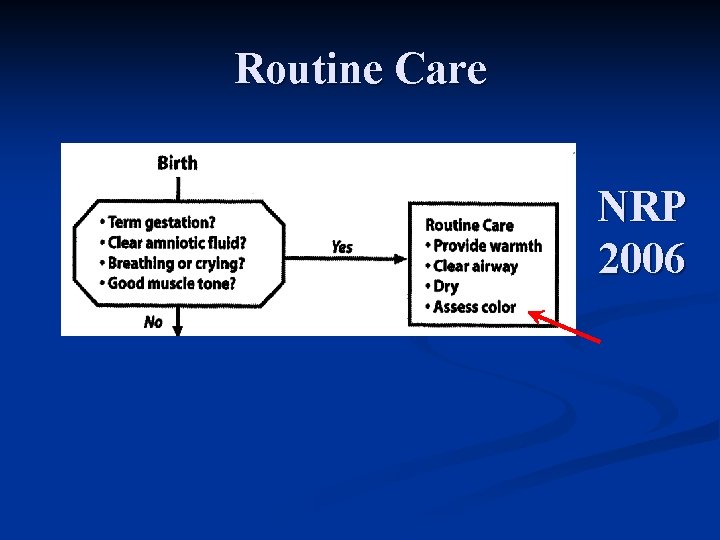 Routine Care

Birth

• Term gestation?
• Clear amniotic fluid?
• Breathing or crying?
• Good muscle tone?

Yes

No

Routine Care
• Provide warmth
• Clear airway
• Dry
• Assess color

NRP 2006